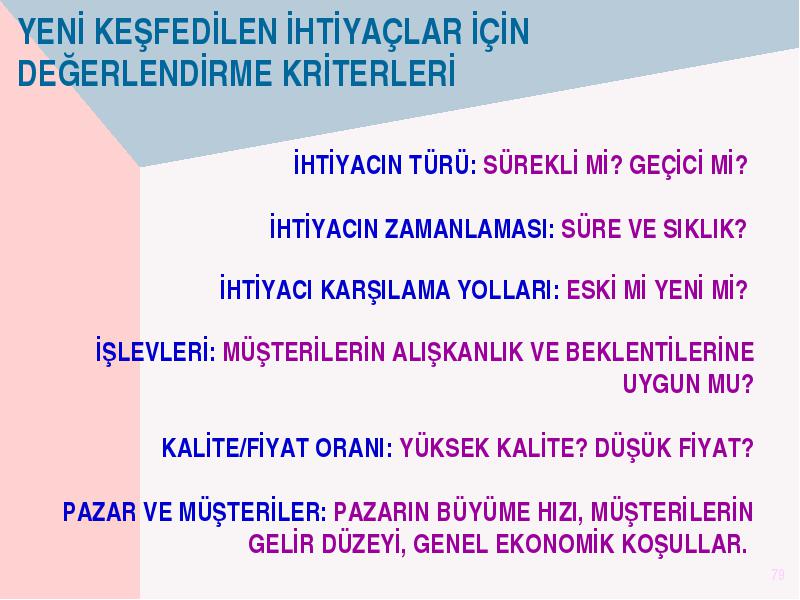 YENİ KEŞFEDİLEN İHTİYAÇLAR İÇİN DEĞERLENDİRME KRİTERLERİ

İHTİYACIN TÜRÜ: SÜREKLİ Mİ? GEÇİCİ Mİ?

İHTİYACIN ZAMANLAMASI: SÜRE VE SIKLIK?

İHTİYACI KARŞILAMA YOLLARI: ESKİ Mİ YENİ Mİ?

İŞLEVLERİ: MÜŞTERİLERİN ALIŞKANLIK VE BEKLENTİLERİNE UYGUN MU?

KALİTE/FİYAT ORANI: YÜKSEK KALİTE? DÜŞÜK FİYAT?

PAZAR VE MÜŞTERİLER: PAZARIN BÜYÜME HIZI, MÜŞTERİLERİN GELİR DÜZEYİ, GENEL EKONOMİK KOŞULLAR.

79